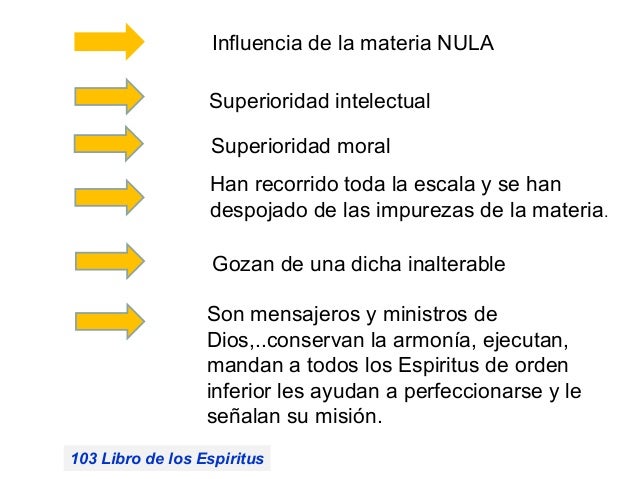 Influencia de la materia NULA

Superioridad intelectual

Superioridad moral

Han recorrido toda la escala y se han despojado de las impurezas de la materia.

Gozan de una dicha inalterable

Son mensajeros y ministros de Dios,..conservan la armonía, ejecutan, mandan a todos los Espiritus de orden inferior les ayudan a perfeccionarse y le señalan su misión.

103 Libro de los Espiritus